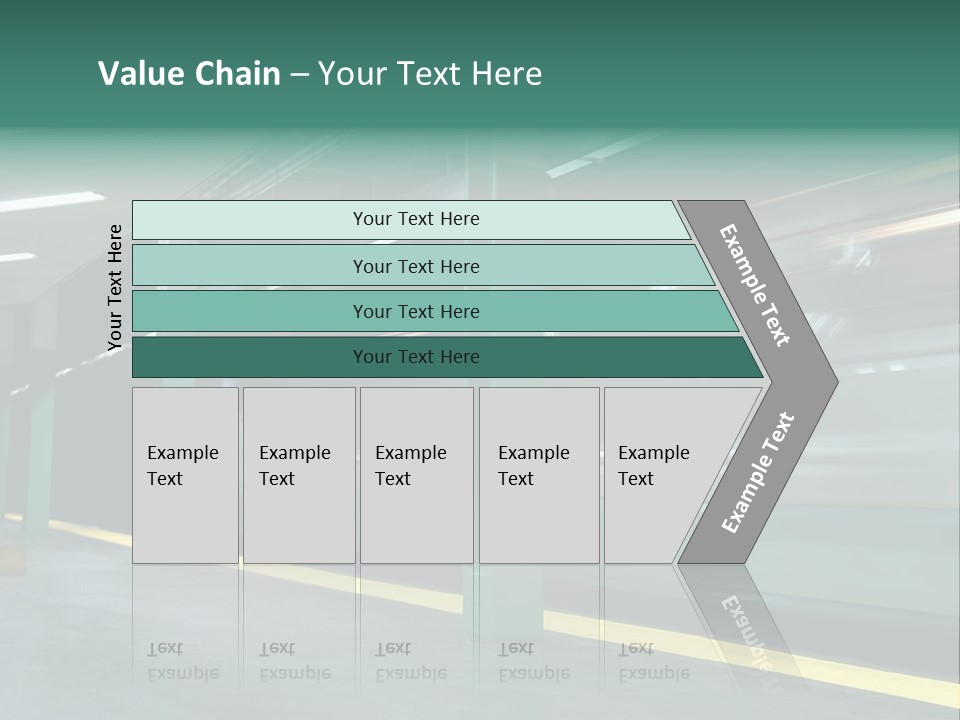 Value Chain – Your Text Here

Your Text Here

Your Text Here

Your Text Here

Your Text Here

Your Text Here

Example Text

Example Text

Example Text

Example Text

Example Text

Example Text

Example Text